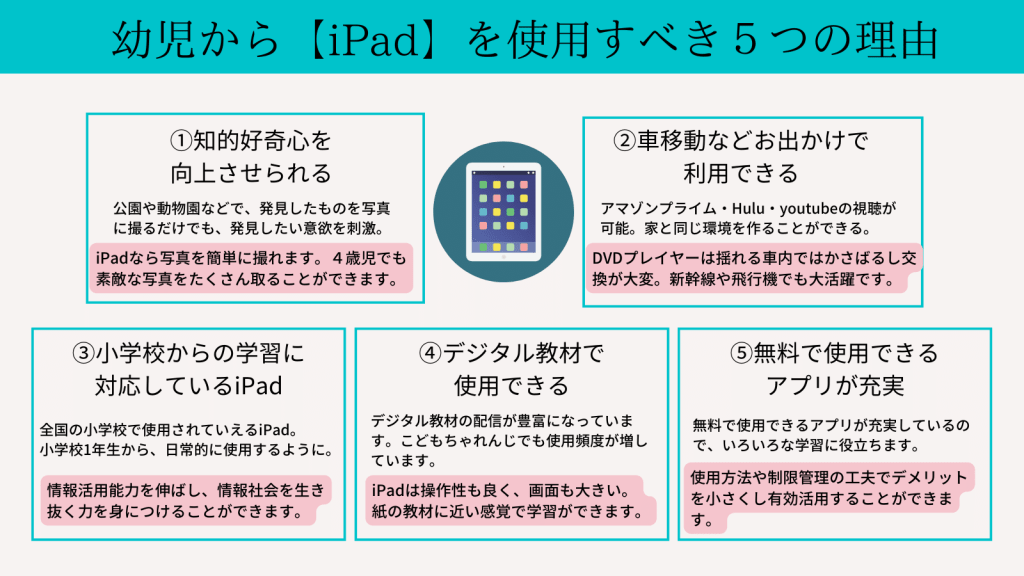 幼児から【iPad】を使用すべき５つの理由

①知的好奇心を向上させられる

公園や動物園などで、発見したものを写真に撮るだけでも、発見したい意欲を刺激。

iPadなら写真を簡単に撮れます。４歳児でも素敵な写真をたくさん取ることができます。

②車移動などお出かけで利用できる

アマゾンプライム・Hulu・youtubeの視聴が可能。家と同じ環境を作ることができる。

DVDプレイヤーは揺れる車内ではかさばるし交換が大変。新幹線や飛行機でも大活躍です。

③小学校からの学習に対応しているiPad

全国の小学校で使用されていえるiPad。小学校1年生から、日常的に使用するように。

情報活用能力を伸ばし、情報社会を生き抜く力を身につけることができます。

④デジタル教材で使用できる

デジタル教材の配信が豊富になっています。こどもちゃれんじでも使用頻度が増しています。

iPadは操作性も良く、画面も大きい。紙の教材に近い感覚で学習ができます。

⑤無料で使用できるアプリが充実

無料で使用できるアプリが充実しているので、いろいろな学習に役立ちます。

使用方法や制限管理の工夫でデメリットを小さくし有効活用することができます。